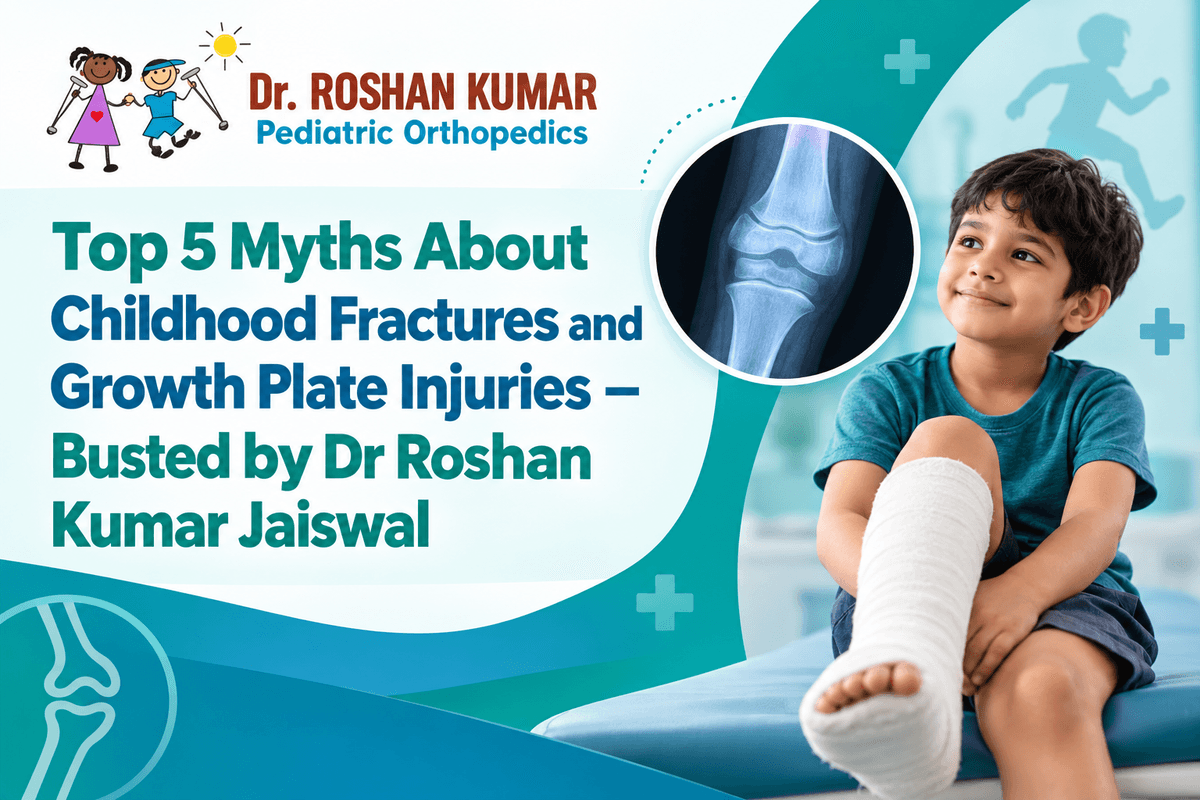 Dr. ROSHAN KUMAR
Pediatric Orthopedics

Top 5 Myths About Childhood Fractures and Growth Plate Injuries – Busted by Dr Roshan Kumar Jaiswal